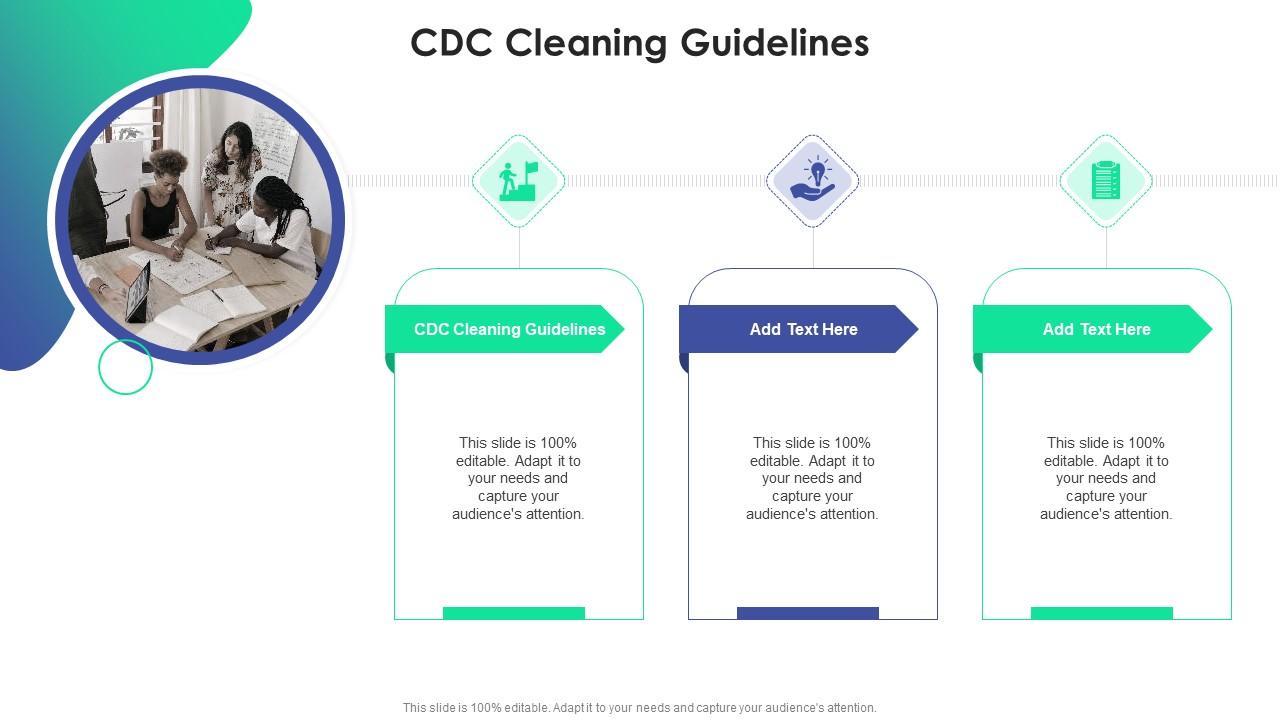 CDC Cleaning Guidelines

CDC Cleaning Guidelines

This slide is 100% editable. Adapt it to your needs and capture your audience's attention.

Add Text Here

This slide is 100% editable. Adapt it to your needs and capture your audience's attention.

Add Text Here

This slide is 100% editable. Adapt it to your needs and capture your audience's attention.

This slide is 100% editable. Adapt it to your needs and capture your audience's attention.